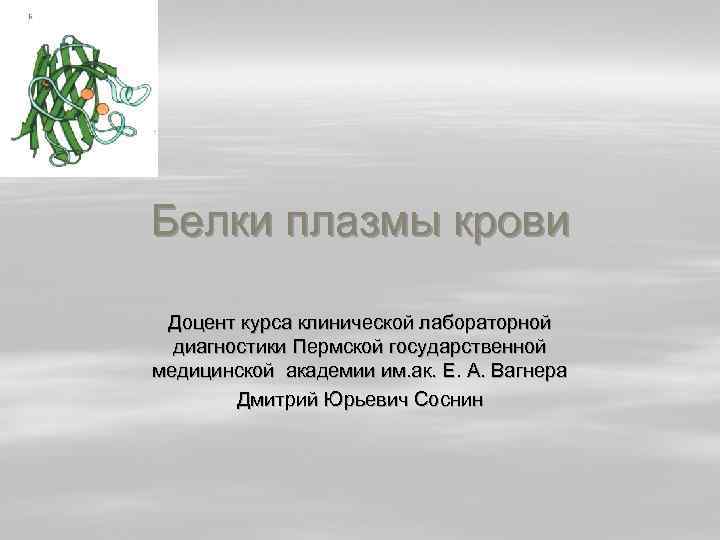 Белки плазмы крови

Доцент курса клинической лабораторной диагностики Пермской государственной медицинской академии им.ак. Е. А. Вагнера

Дмитрий Юрьевич Соснин